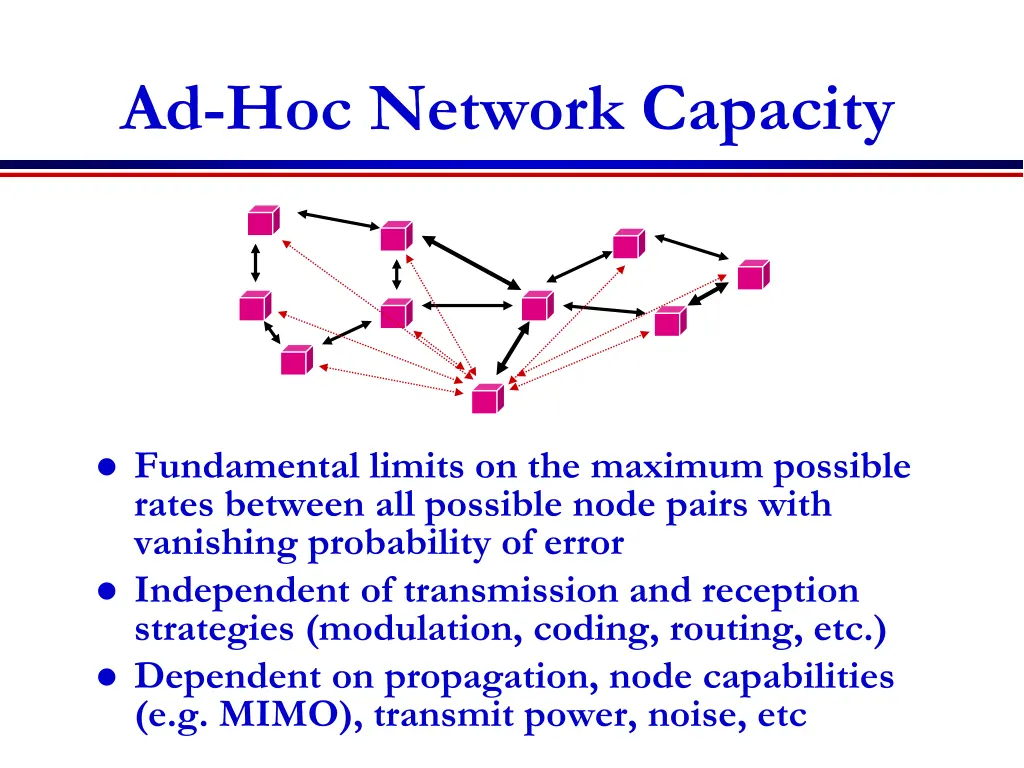 Ad-Hoc Network Capacity

- Fundamental limits on the maximum possible rates between all possible node pairs with vanishing probability of error
- Independent of transmission and reception strategies (modulation, coding, routing, etc.)
- Dependent on propagation, node capabilities (e.g. MIMO), transmit power, noise, etc